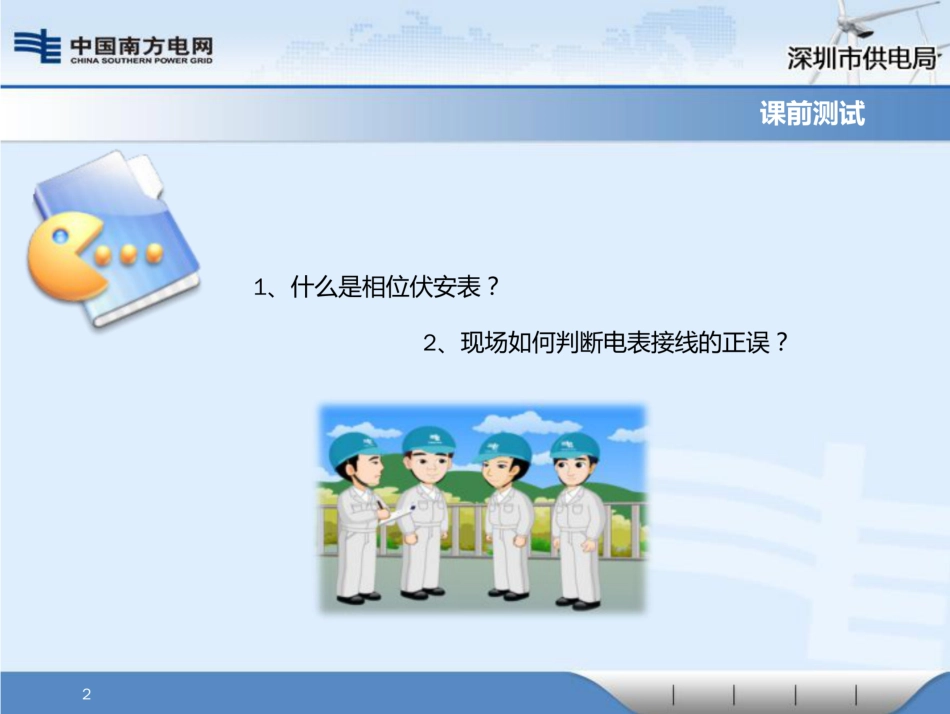 中国南方电网
CHINA SOUTHERN POWER GRID

深圳市供电局

课前测试

1、什么是相位伏安表？

2、现场如何判断电表接线的正误？

2